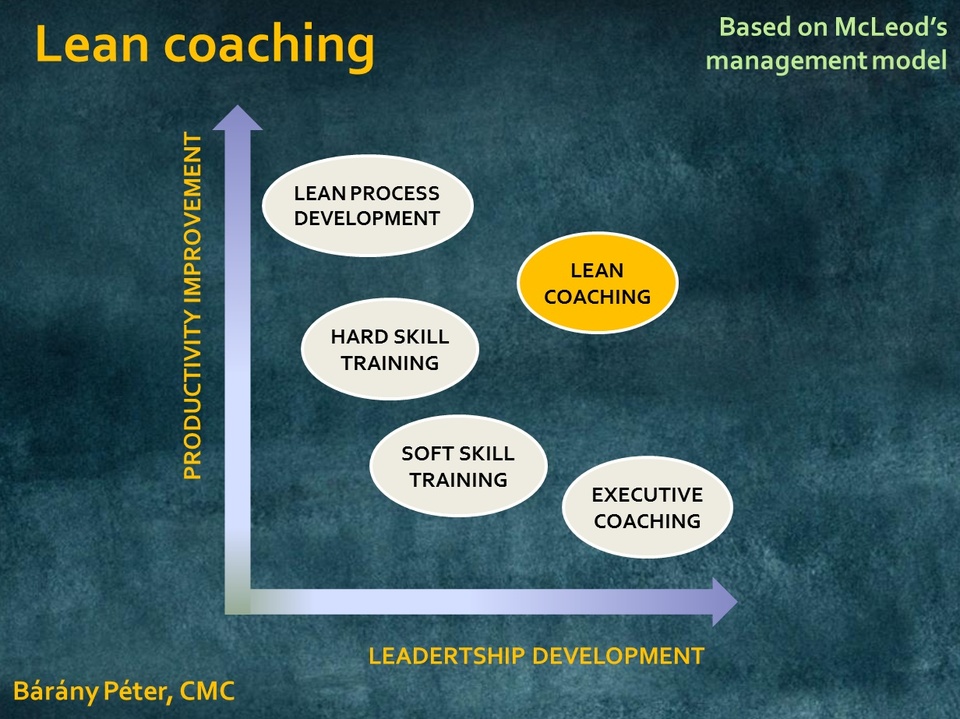 Lean coaching

Based on McLeod's management model

PRODUCTIVITY IMPROVEMENT

LEAN PROCESS DEVELOPMENT

LEAN COACHING

HARD SKILL TRAINING

SOFT SKILL TRAINING

EXECUTIVE COACHING

LEADERTSHIP DEVELOPMENT

Bárány Péter, CMC